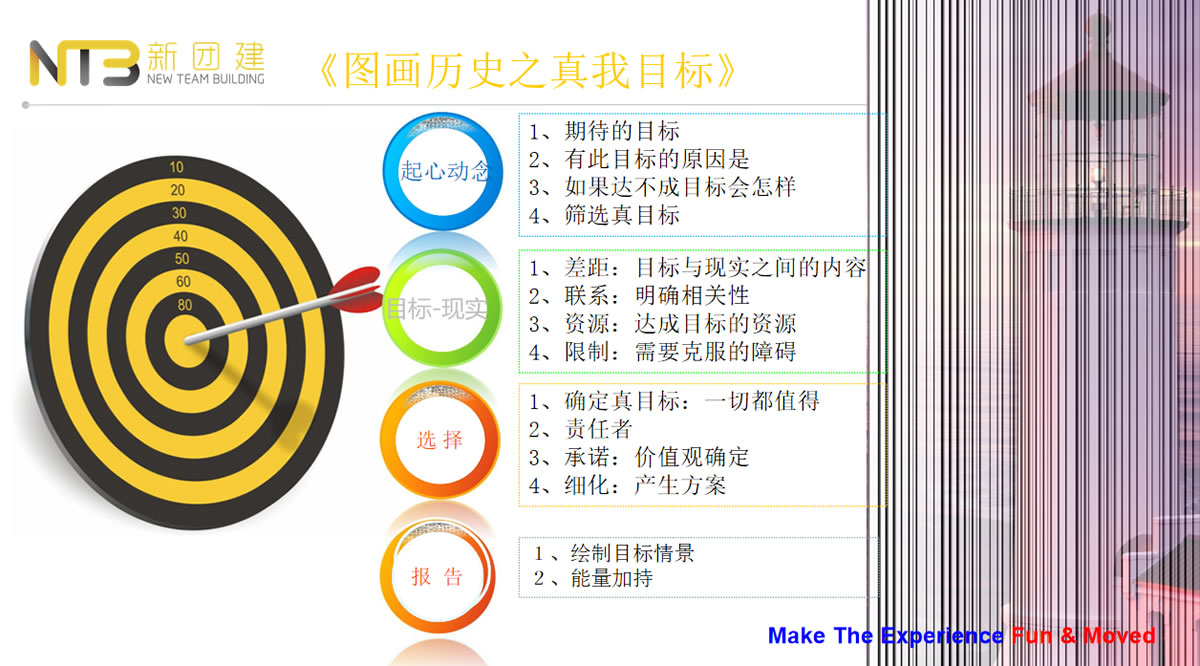 NTB 新团建
NEW TEAM BUILDING

《图画历史之真我目标》

10
20
30
40
50
60
80

起心动念

1、期待的目标
2、有此目标的原因是
3、如果达不成目标会怎样
4、筛选真目标

目标-现实

1、差距：目标与现实之间的内容
2、联系：明确相关性
3、资源：达成目标的资源
4、限制：需要克服的障碍

选 择

1、确定真目标：一切都值得
2、责任者
3、承诺：价值观确定
4、细化：产生方案

报 告

1、绘制目标情景
2、能量加持

Make The Experience Fun & Moved